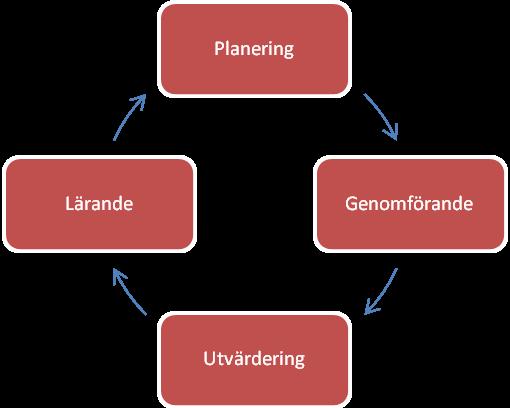 Planering

Genomförande

Utvärdering

Lärande